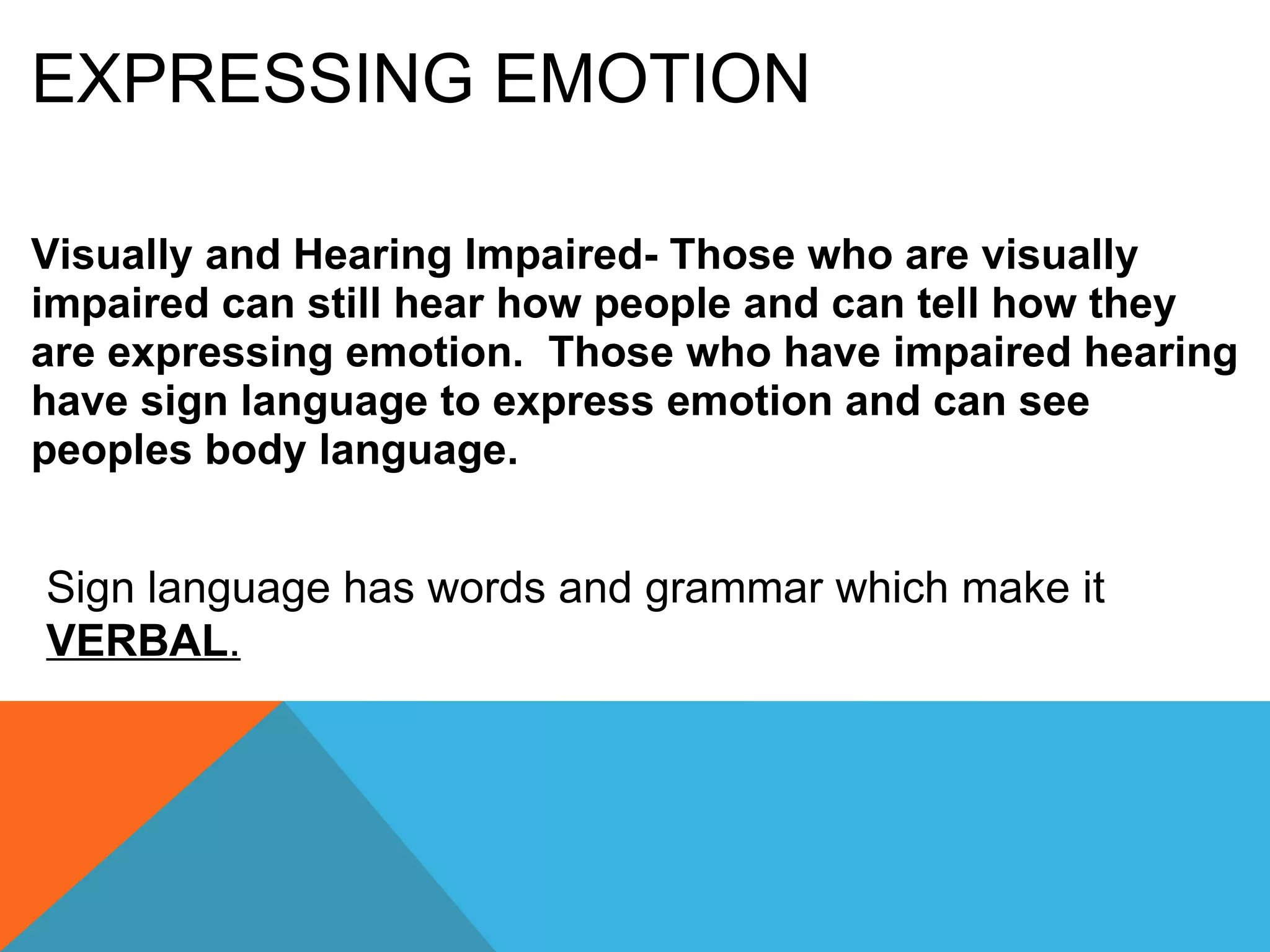 EXPRESSING EMOTION

Visually and Hearing Impaired- Those who are visually impaired can still hear how people and can tell how they are expressing emotion. Those who have impaired hearing have sign language to express emotion and can see peoples body language.

Sign language has words and grammar which make it VERBAL.